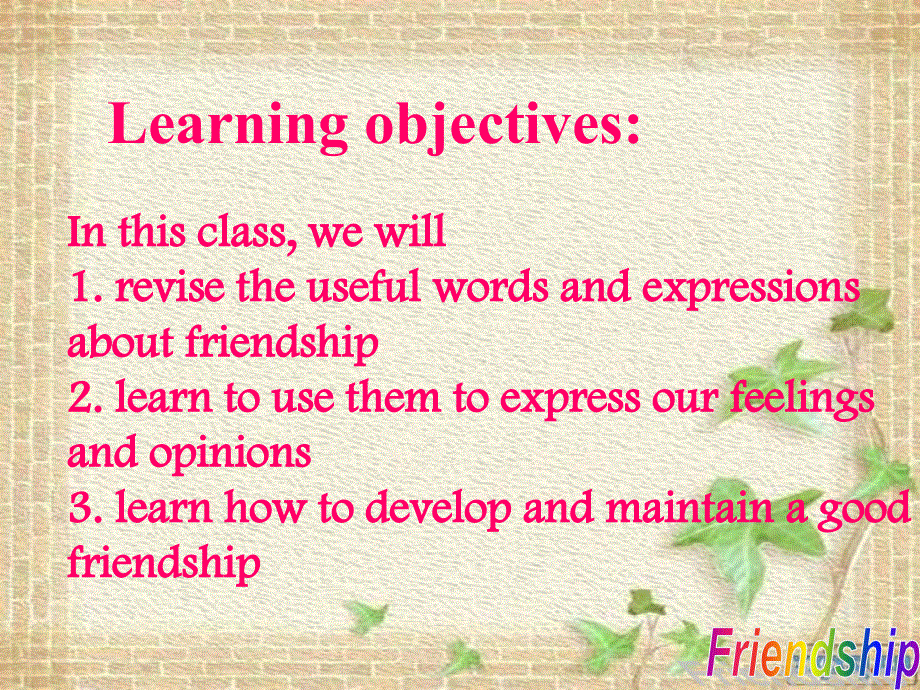 Learning objectives:

In this class, we will
1. revise the useful words and expressions about friendship
2. learn to use them to express our feelings and opinions
3. learn how to develop and maintain a good friendship

Friendship